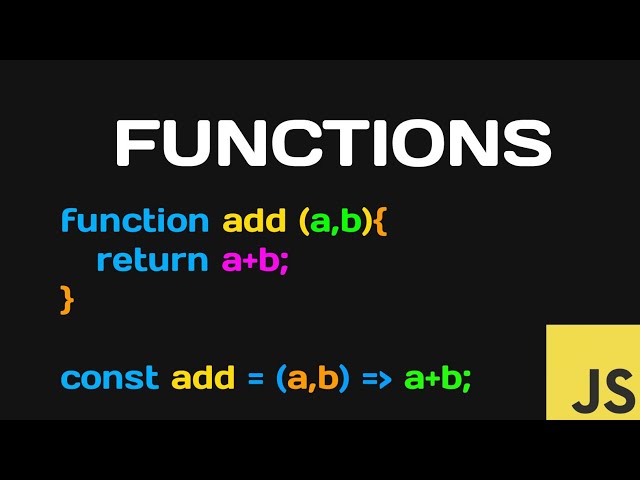 FUNCTIONS

function add (a,b){
  return a+b;
}

const add = (a,b) => a+b;

JS